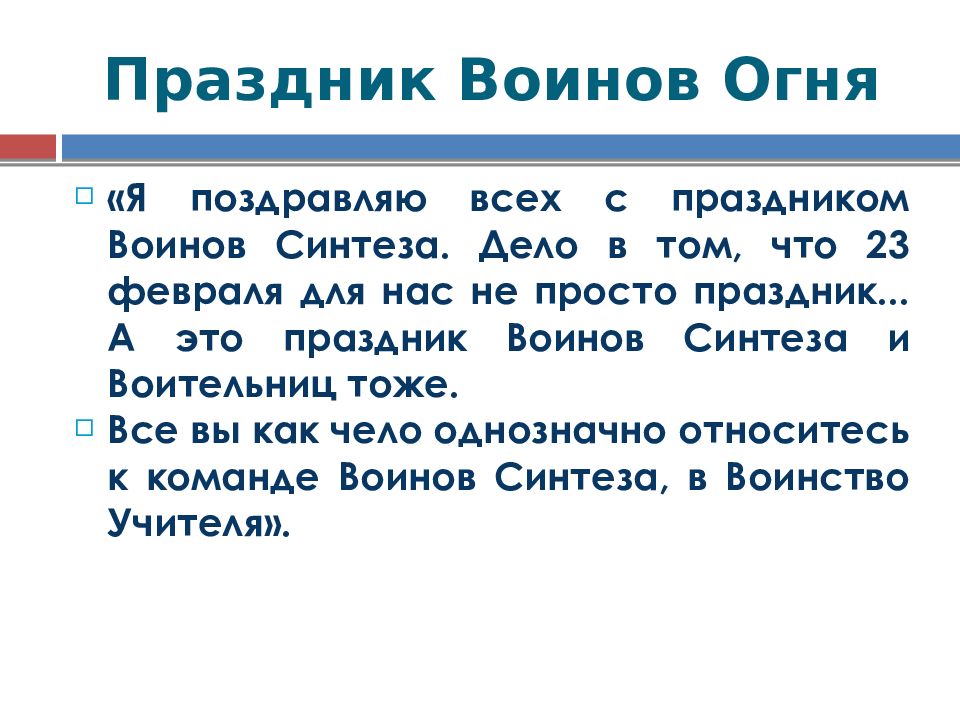 Праздник Воинов Огня

«Я поздравляю всех с праздником Воинов Синтеза. Дело в том, что 23 февраля для нас не просто праздник... А это праздник Воинов Синтеза и Воительниц тоже.

Все вы как чело однозначно относитесь к команде Воинов Синтеза, в Воинство Учителя».